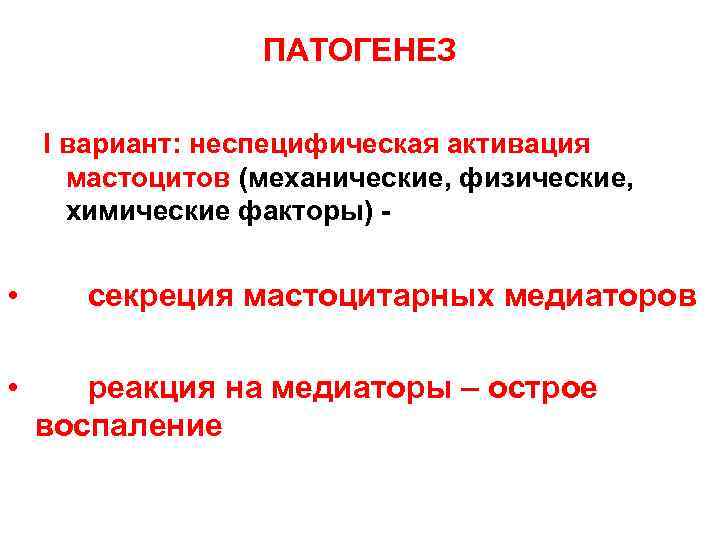 ПАТОГЕНЕЗ

I вариант: неспецифическая активация мастоцитов (механические, физические, химические факторы) -

• секреция мастоцитарных медиаторов

• реакция на медиаторы – острое воспаление